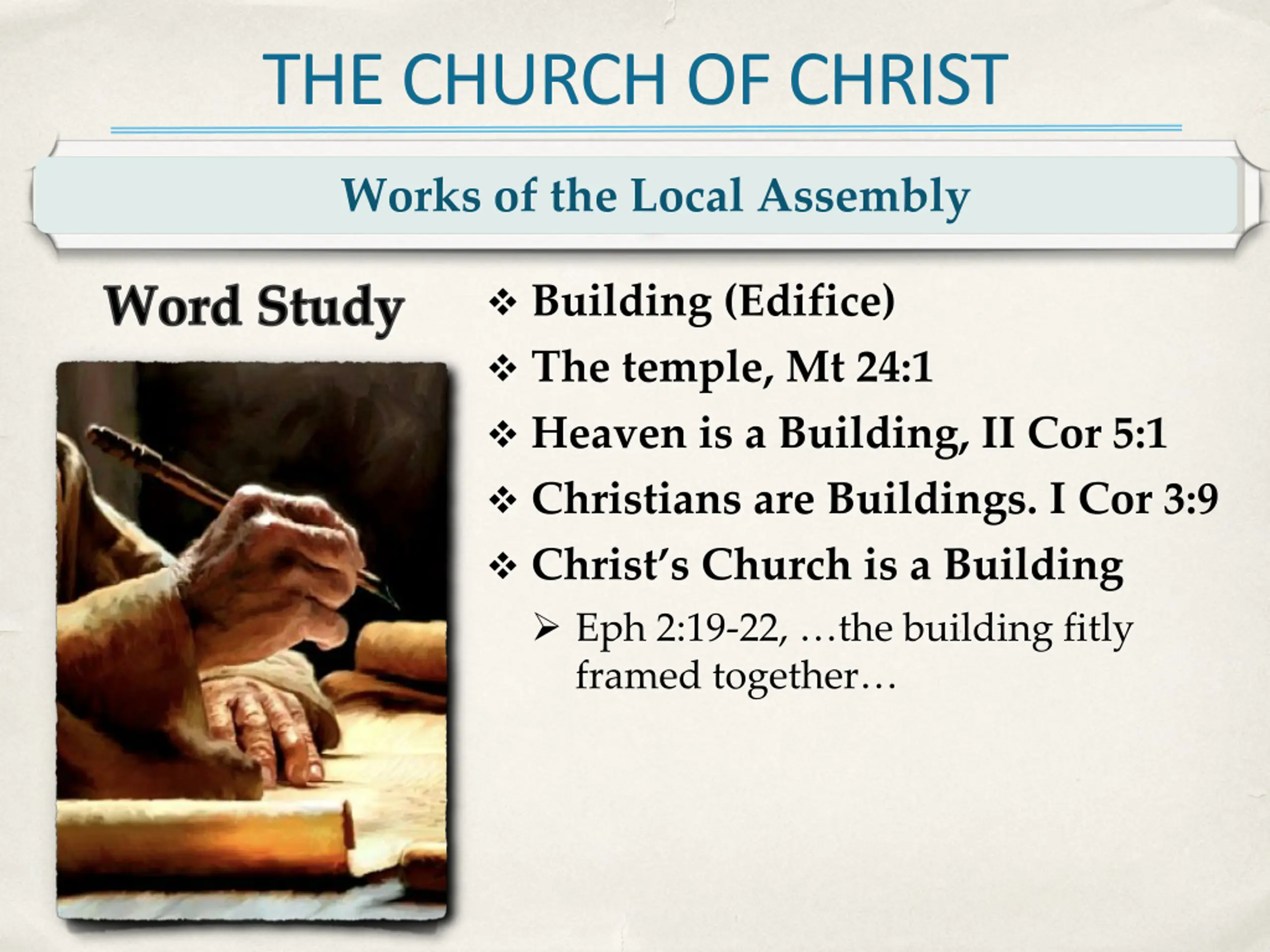 THE CHURCH OF CHRIST

Works of the Local Assembly

Word Study

❖ Building (Edifice)
❖ The temple, Mt 24:1
❖ Heaven is a Building, II Cor 5:1
❖ Christians are Buildings. I Cor 3:9
❖ Christ's Church is a Building
➢ Eph 2:19-22, …the building fitly framed together…